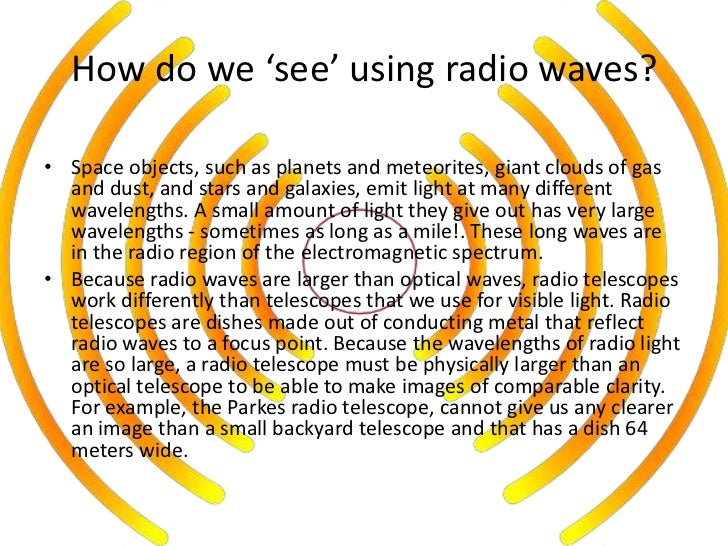 How do we ‘see’ using radio waves?

• Space objects, such as planets and meteorites, giant clouds of gas and dust, and stars and galaxies, emit light at many different wavelengths. A small amount of light they give out has very large wavelengths - sometimes as long as a mile!. These long waves are in the radio region of the electromagnetic spectrum.

• Because radio waves are larger than optical waves, radio telescopes work differently than telescopes that we use for visible light. Radio telescopes are dishes made out of conducting metal that reflect radio waves to a focus point. Because the wavelengths of radio light are so large, a radio telescope must be physically larger than an optical telescope to be able to make images of comparable clarity. For example, the Parkes radio telescope, cannot give us any clearer an image than a small backyard telescope and that has a dish 64 meters wide.